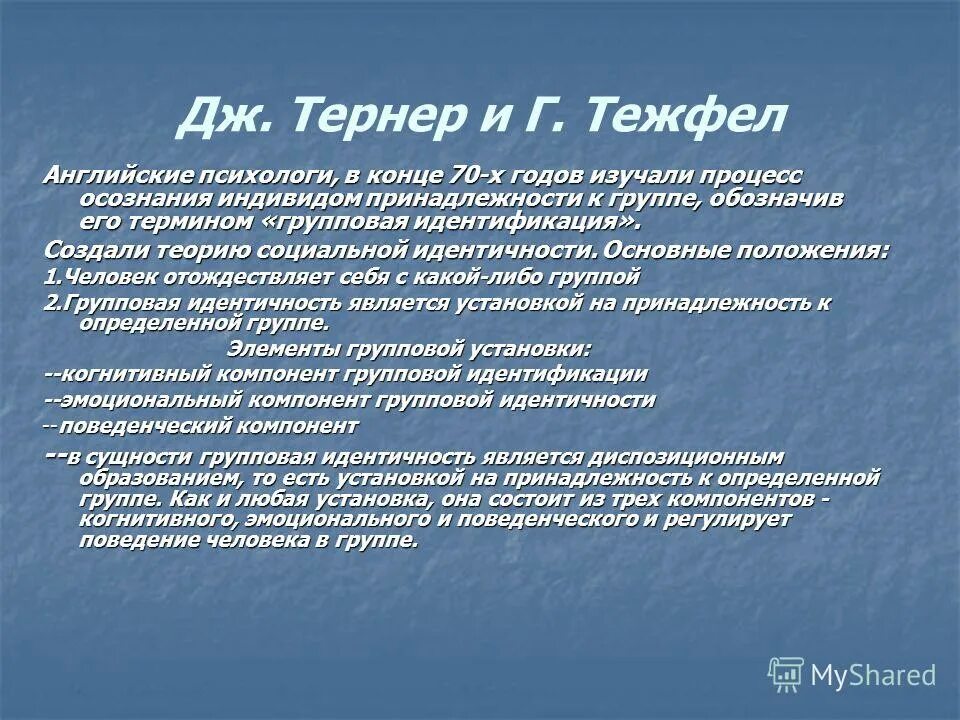 Дж. Тернер и Г. Тежфел

Английские психологи, в конце 70-х годов изучали процесс осознания индивидом принадлежности к группе, обозначив его термином «групповая идентификация».

Создали теорию социальной идентичности. Основные положения:

1.Человек отождествляет себя с какой-либо группой

2.Групповая идентичность является установкой на принадлежность к определенной группе.

Элементы групповой установки:

--когнитивный компонент групповой идентификации

--эмоциональный компонент групповой идентичности

--поведенческий компонент

--в сущности групповая идентичность является диспозиционным образованием, то есть установкой на принадлежность к определенной группе. Как и любая установка, она состоит из трех компонентов - когнитивного, эмоционального и поведенческого и регулирует поведение человека в группе.

MyShared